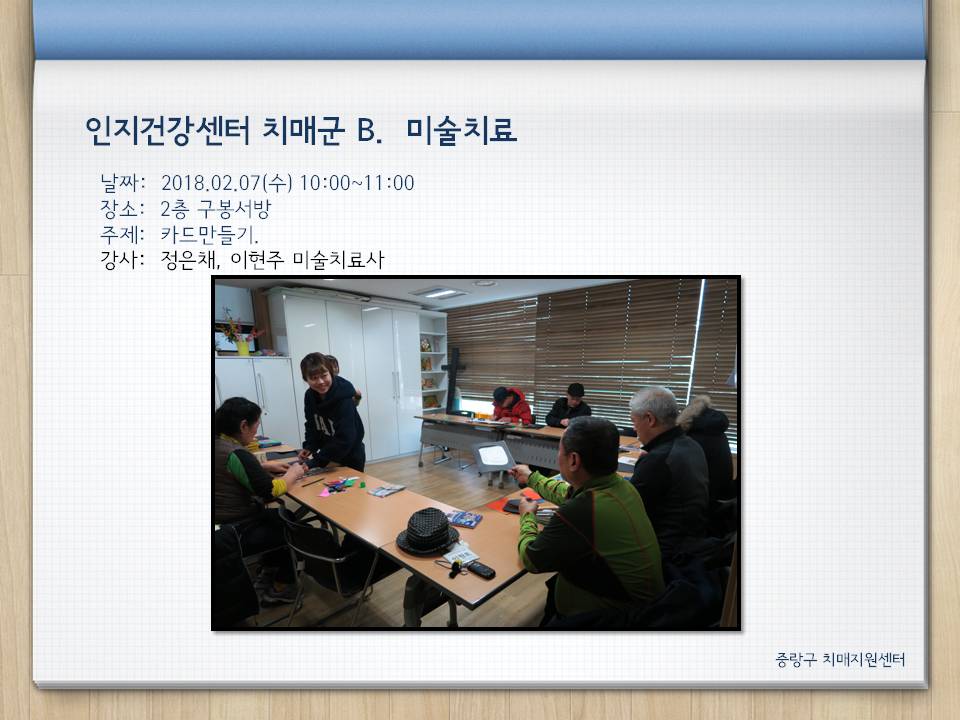 인지건강센터 치매군 B. 미술치료

날짜: 2018.02.07(수) 10:00~11:00
장소: 2층 구봉서방
주제: 카드만들기.
강사: 정은채, 이현주 미술치료사

중랑구 치매지원센터